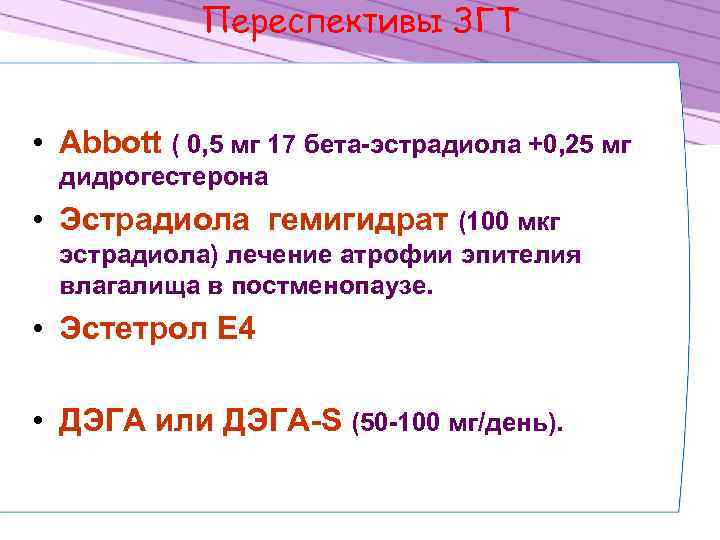 Переспективы ЗГТ

• Abbott ( 0,5 мг 17 бета-эстрадиола +0,25 мг дидрогестерона

• Эстрадиола гемигидрат (100 мкг эстрадиола) лечение атрофии эпителия влагалища в постменопаузе.

• Эстетрол Е4

• ДЭГА или ДЭГА-S (50-100 мг/день).